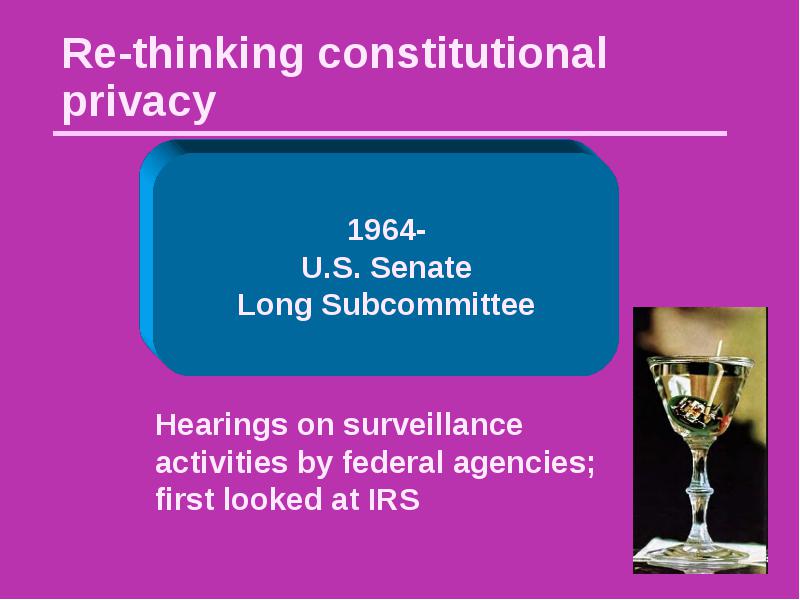 Re-thinking constitutional privacy

1964-
U.S. Senate
Long Subcommittee

Hearings on surveillance activities by federal agencies; first looked at IRS